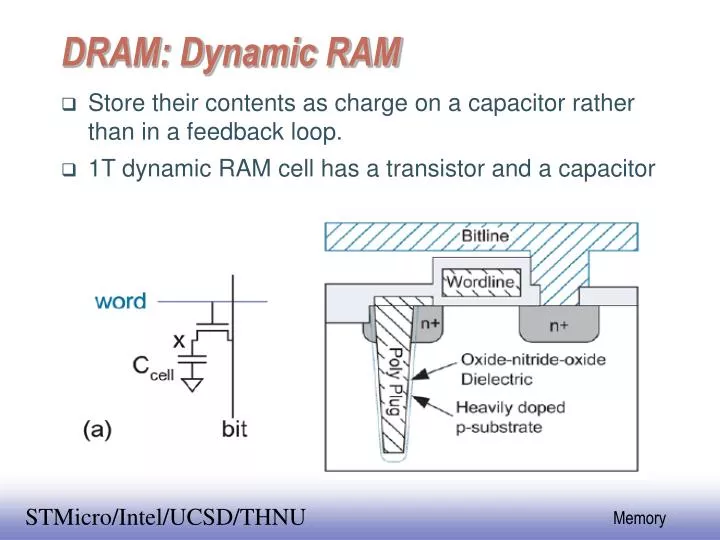 DRAM: Dynamic RAM

❑ Store their contents as charge on a capacitor rather than in a feedback loop.

❑ 1T dynamic RAM cell has a transistor and a capacitor

word

x

$C_{cell}$

(a)

bit

Bitline

Wordline

n+

n+

Poly Plug

Oxide-nitride-oxide Dielectric

Heavily doped p-substrate

STMicro/Intel/UCSD/THNU

Memory